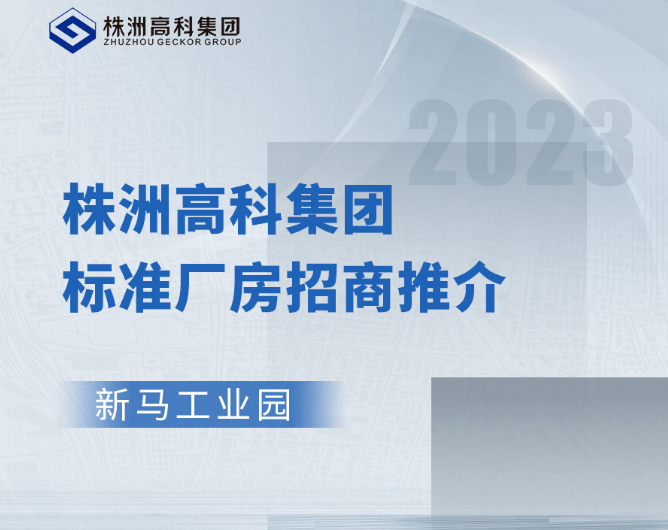 株洲高科集团
ZHUZHOU GECKOR GROUP

2023

株洲高科集团
标准厂房招商推介

新马工业园